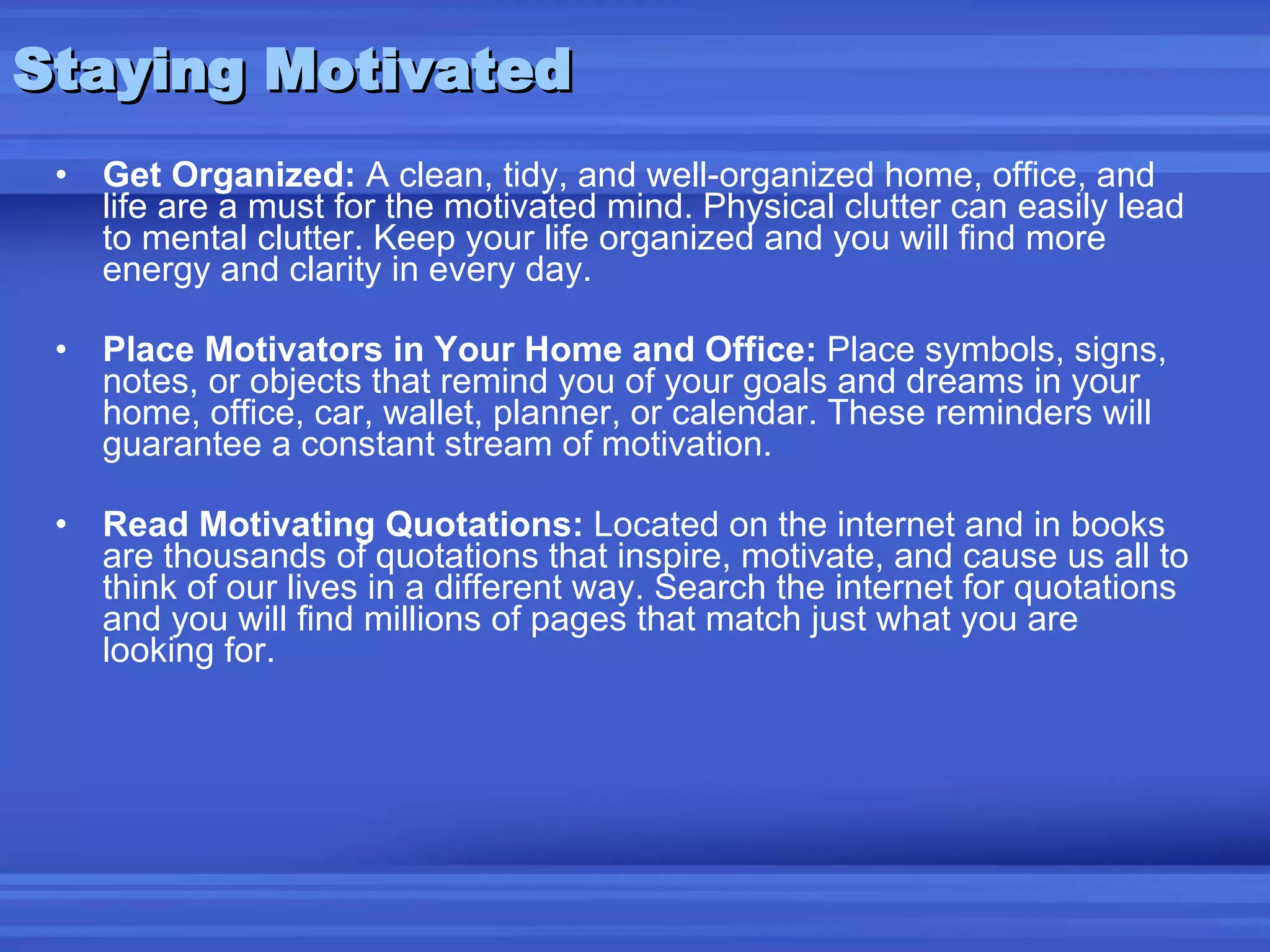 Staying Motivated

• Get Organized: A clean, tidy, and well-organized home, office, and life are a must for the motivated mind. Physical clutter can easily lead to mental clutter. Keep your life organized and you will find more energy and clarity in every day.

• Place Motivators in Your Home and Office: Place symbols, signs, notes, or objects that remind you of your goals and dreams in your home, office, car, wallet, planner, or calendar. These reminders will guarantee a constant stream of motivation.

• Read Motivating Quotations: Located on the internet and in books are thousands of quotations that inspire, motivate, and cause us all to think of our lives in a different way. Search the internet for quotations and you will find millions of pages that match just what you are looking for.